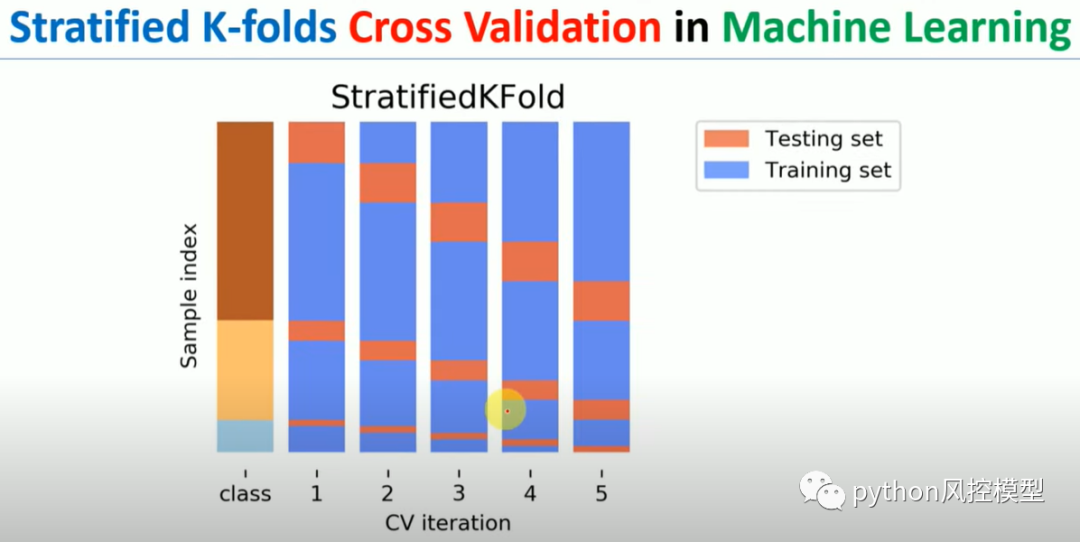 Stratified K-folds Cross Validation in Machine Learning

StratifiedKFold

Testing set
Training set

Sample index

class 1 2 3 4 5
CV iteration

python风控模型